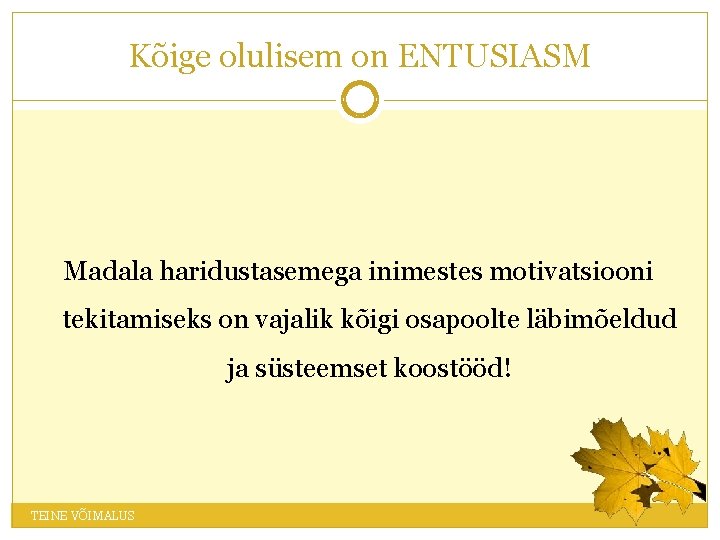 Kõige olulisem on ENTUSIASM

Madala haridustasemega inimestes motivatsiooni tekitamiseks on vajalik kõigi osapoolte läbimõeldud ja süsteemset koostööd!

TEINE VÕIMALUS